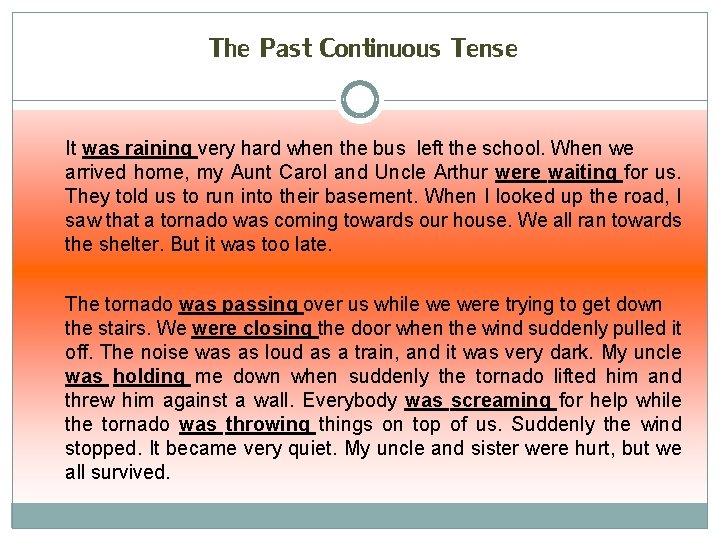 The Past Continuous Tense

It was raining very hard when the bus left the school. When we arrived home, my Aunt Carol and Uncle Arthur were waiting for us. They told us to run into their basement. When I looked up the road, I saw that a tornado was coming towards our house. We all ran towards the shelter. But it was too late.

The tornado was passing over us while we were trying to get down the stairs. We were closing the door when the wind suddenly pulled it off. The noise was as loud as a train, and it was very dark. My uncle was holding me down when suddenly the tornado lifted him and threw him against a wall. Everybody was screaming for help while the tornado was throwing things on top of us. Suddenly the wind stopped. It became very quiet. My uncle and sister were hurt, but we all survived.